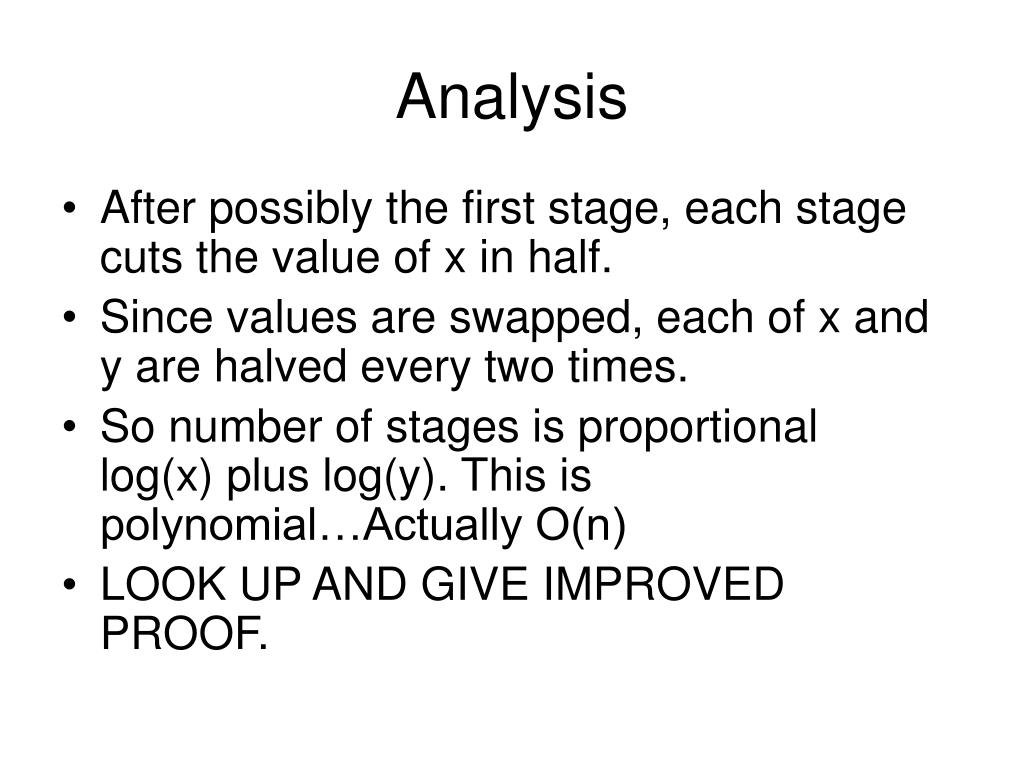 Analysis

• After possibly the first stage, each stage cuts the value of x in half.
• Since values are swapped, each of x and y are halved every two times.
• So number of stages is proportional log(x) plus log(y). This is polynomial…Actually O(n)
• LOOK UP AND GIVE IMPROVED PROOF.